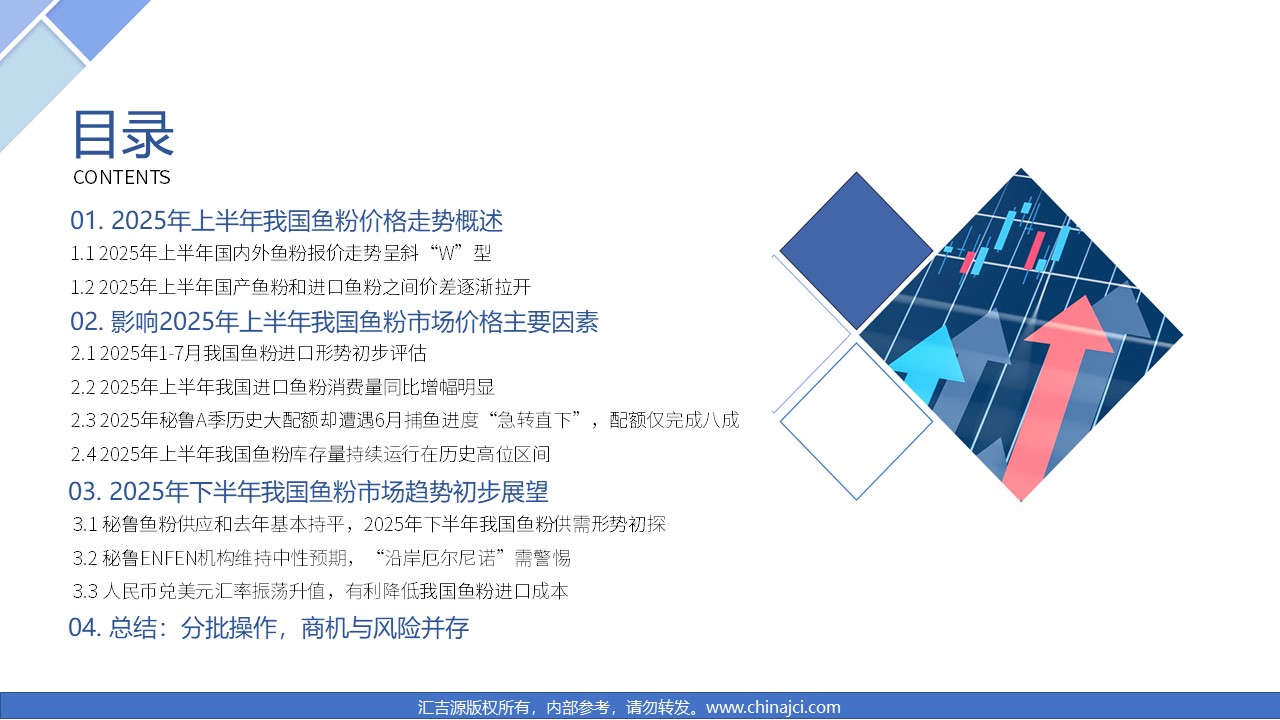 目录
CONTENTS

01. 2025年上半年我国鱼粉价格走势概述

1.1 2025年上半年国内外鱼粉报价走势呈斜“W”型

1.2 2025年上半年国产鱼粉和进口鱼粉之间价差逐渐拉开

02. 影响2025年上半年我国鱼粉市场价格主要因素

2.1 2025年1-7月我国鱼粉进口形势初步评估

2.2 2025年上半年我国进口鱼粉消费量同比增幅明显

2.3 2025年秘鲁A季历史大配额却遭遇6月捕鱼进度“急转直下”，配额仅完成八成

2.4 2025年上半年我国鱼粉库存量持续运行在历史高位区间

03. 2025年下半年我国鱼粉市场趋势初步展望

3.1 秘鲁鱼粉供应和去年基本持平，2025年下半年我国鱼粉供需形势初探

3.2 秘鲁ENFEN机构维持中性预期，“沿岸厄尔尼诺”需警惕

3.3 人民币兑美元汇率振荡升值，有利降低我国鱼粉进口成本

04. 总结：分批操作，商机与风险并存

汇吉源版权所有，内部参考，请勿转发。www.chinajci.com